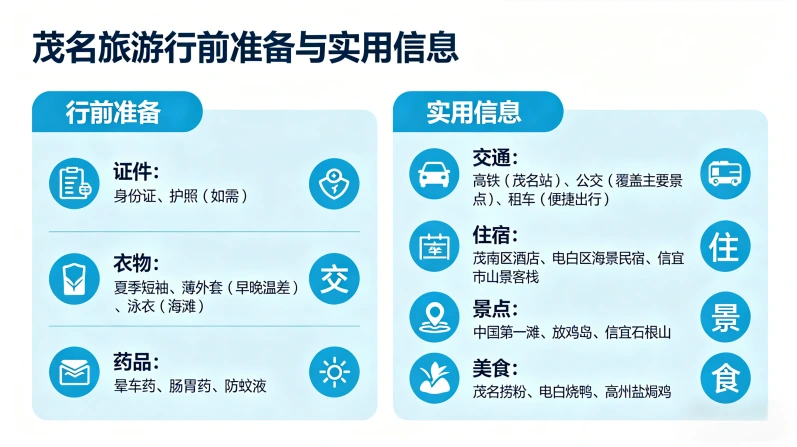 茂名旅游行前准备与实用信息

行前准备

证件：
身份证、护照（如需）

衣物：
夏季短袖、薄外套（早晚温差）、泳衣（海滩）

交

药品：
晕车药、肠胃药、防蚊液

实用信息

交通：
高铁（茂名站）、公交（覆盖主要景点）、租车（便捷出行）

住宿：
茂南区酒店、电白区海景民宿、信宜市山景客栈

住

景点：
中国第一滩、放鸡岛、信宜石根山

景

美食：
茂名捞粉、电白烧鸭、高州盐焗鸡

食